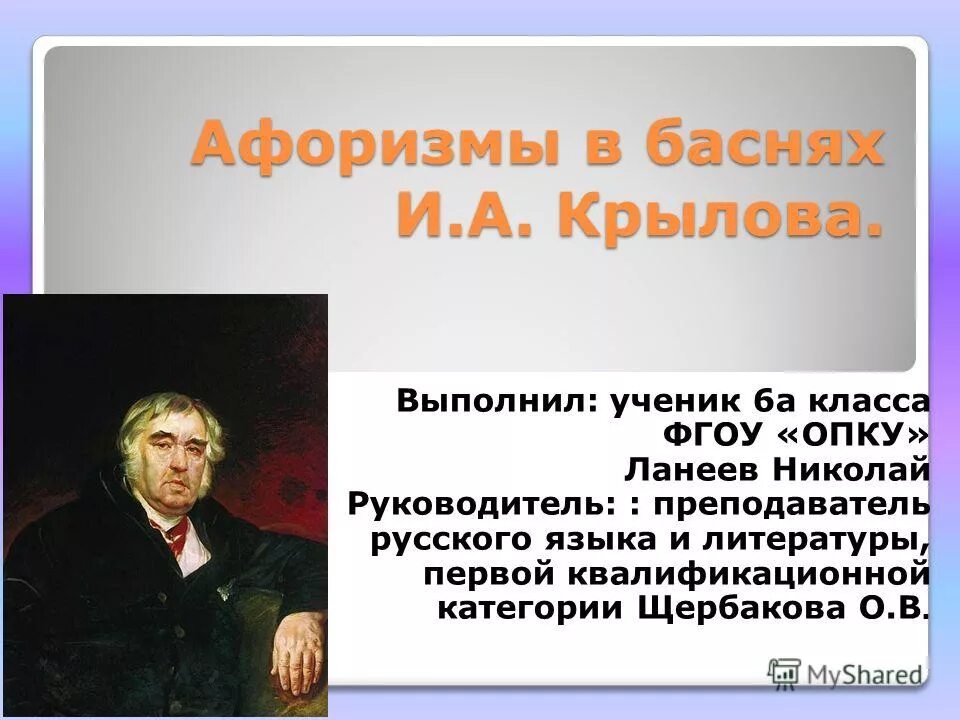 Афоризмы в баснях И.А. Крылова.

Выполнил: ученик 6а класса ФГОУ «ОПКУ» Ланеев Николай
Руководитель: : преподаватель русского языка и литературы, первой квалификационной категории Щербакова О.В.

MyShared